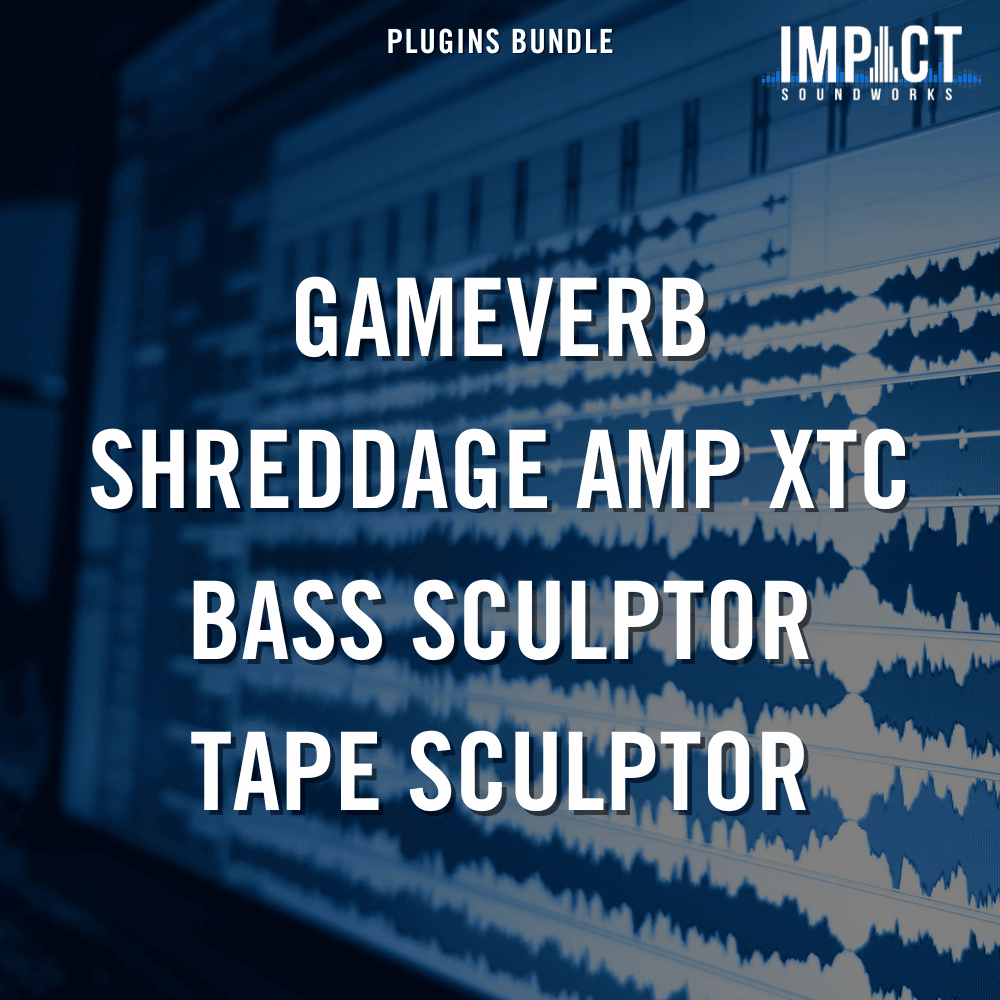 PLUGINS BUNDLE

IMPACT
SOUNDWORKS

GAMEVERB
SHREDDAGE AMP XTC
BASS SCULPTOR
TAPE SCULPTOR